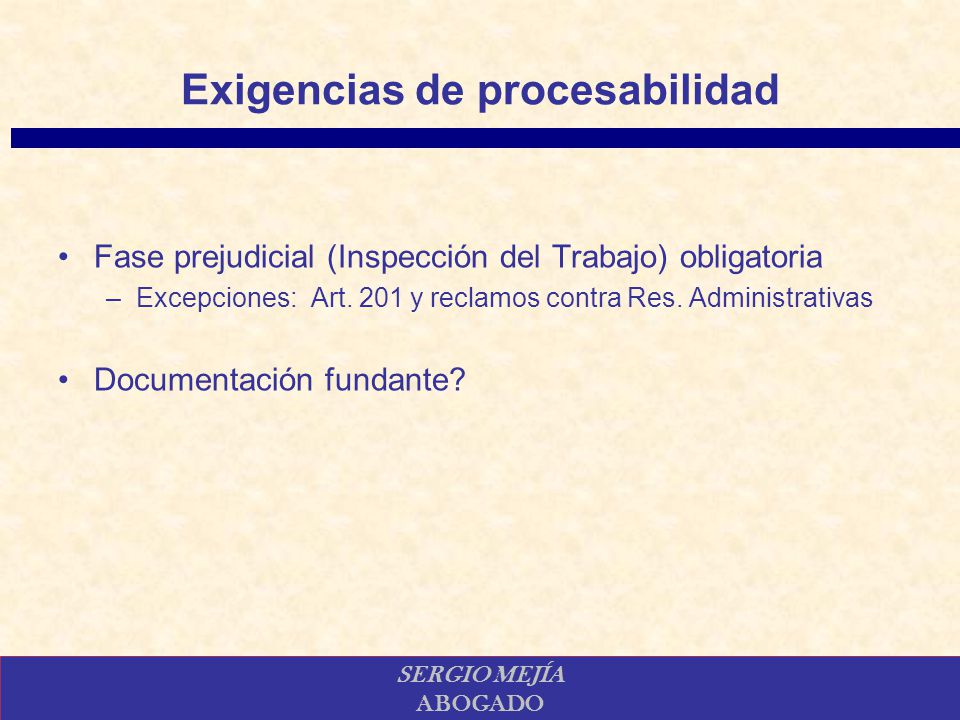 Exigencias de procesabilidad

• Fase prejudicial (Inspección del Trabajo) obligatoria
– Excepciones: Art. 201 y reclamos contra Res. Administrativas

• Documentación fundante?

SERGIO MEJÍA
ABOGADO